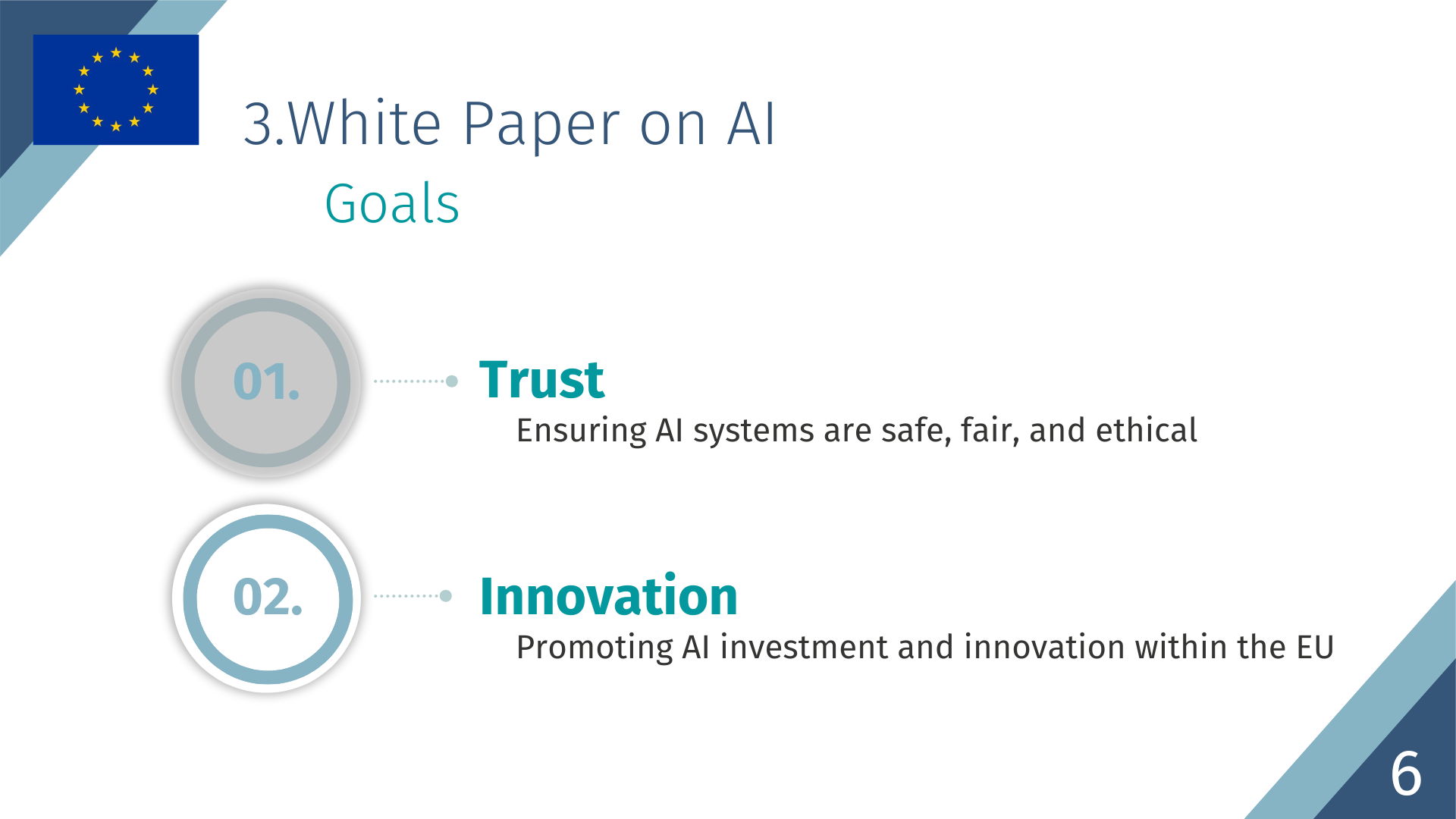 3.White Paper on AI
Goals

01.
Trust
Ensuring AI systems are safe, fair, and ethical

02.
Innovation
Promoting AI investment and innovation within the EU

6